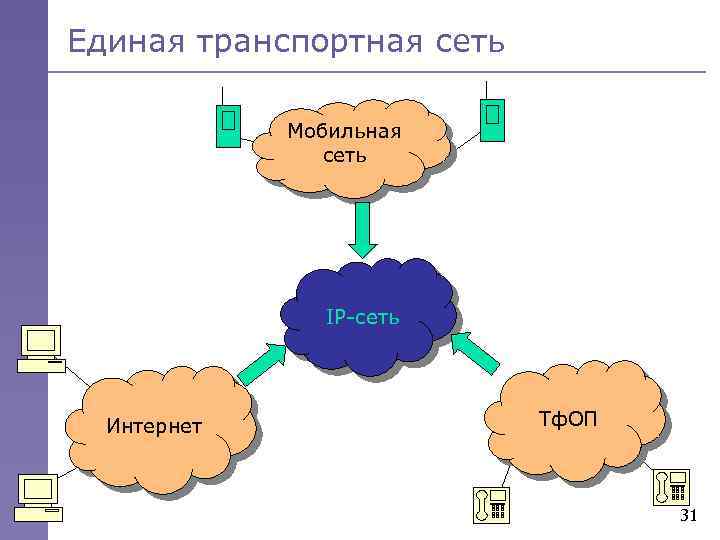 Единая транспортная сеть

Мобильная сеть

IP-сеть

Интернет

ТфОП

31